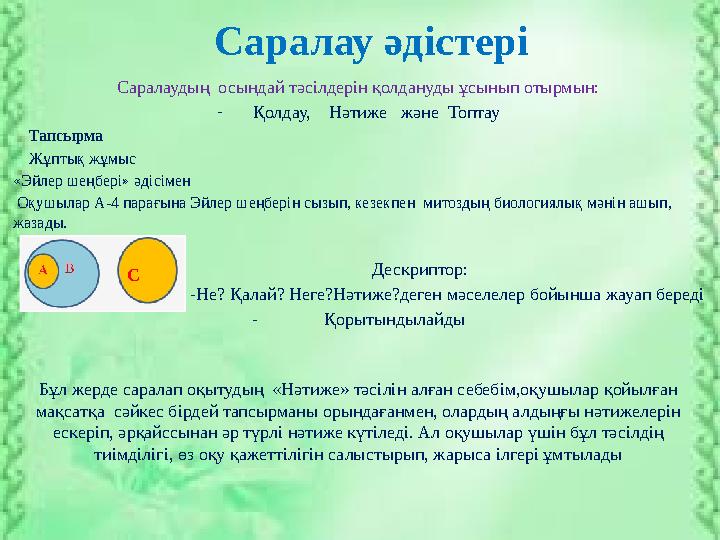 Саралау әдістері

Саралаудың осындай тәсілдерін қолдануды ұсынып отырмын:

- Қолдау, Нәтиже және Топтау

Тапсырма

Жұптық жұмыс

«Эйлер шеңбері» әдісімен

Оқушылар А-4 парағына Эйлер шеңберін сызып, кезекпен митоздың биологиялық мәнін ашып, жазады.

A B C

Дескриптор:

-Не? Қалай? Неге?Нәтиже?деген мәселелер бойынша жауап береді

- Қорытындылайды

Бұл жерде саралап оқытудың «Нәтиже» тәсілін алған себебім,оқушылар қойылған мақсатқа сәйкес бірдей тапсырманы орындағанмен, олардың алдыңғы нәтижелерін ескеріп, әрқайссынан әр түрлі нәтиже күтіледі. Ал оқушылар үшін бұл тәсілдің тиімділігі, өз оқу қажеттілігін салыстырып, жарыса ілгері ұмтылады